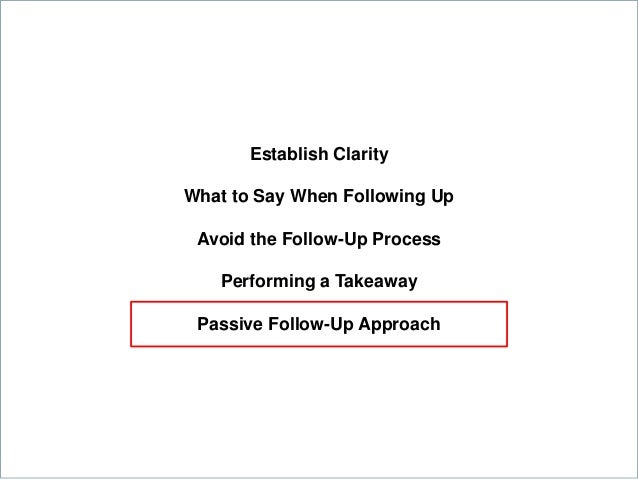 Establish Clarity

What to Say When Following Up

Avoid the Follow-Up Process

Performing a Takeaway

Passive Follow-Up Approach